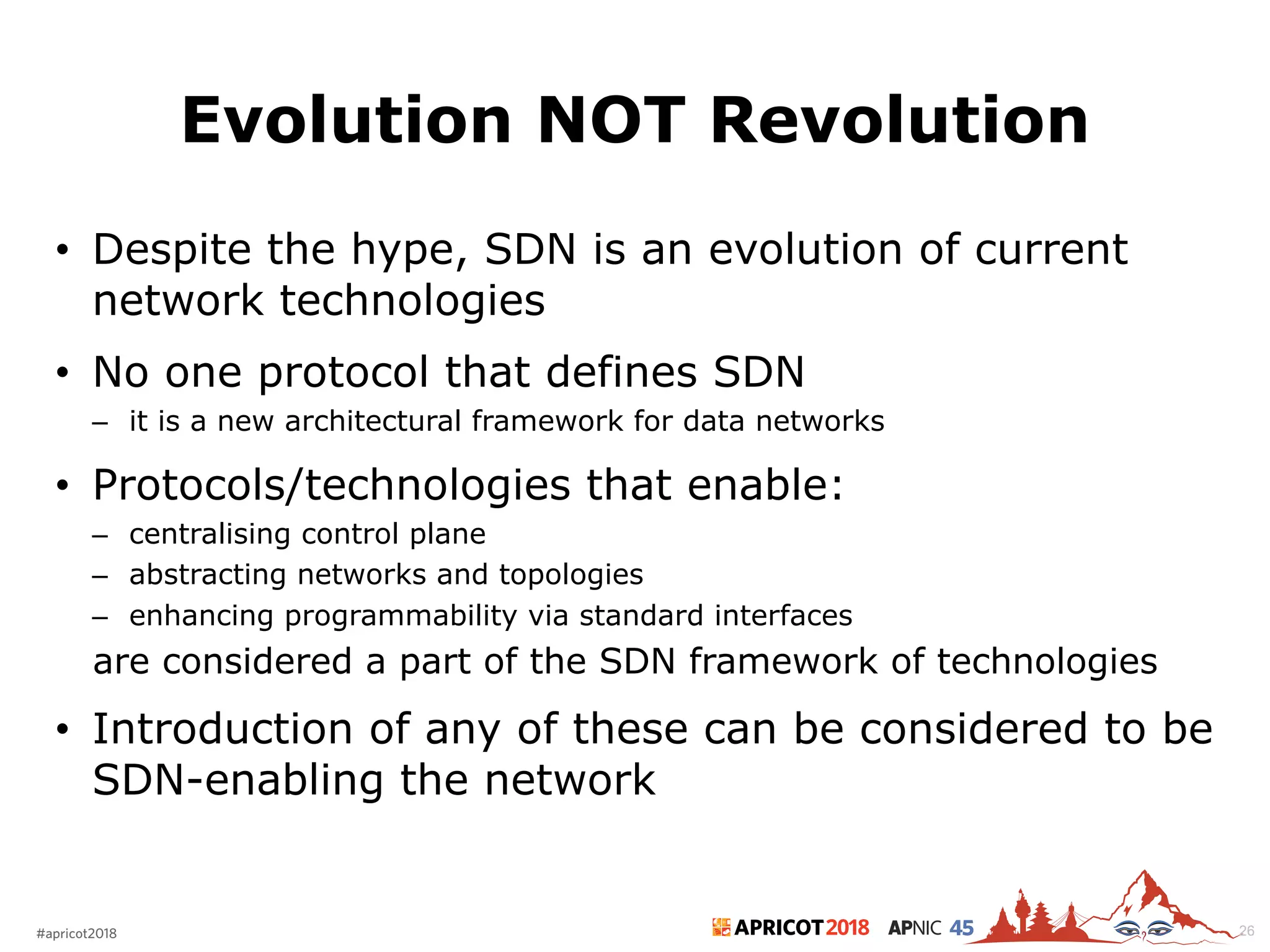 Evolution NOT Revolution

• Despite the hype, SDN is an evolution of current network technologies

• No one protocol that defines SDN
– it is a new architectural framework for data networks

• Protocols/technologies that enable:
– centralising control plane
– abstracting networks and topologies
– enhancing programmability via standard interfaces
are considered a part of the SDN framework of technologies

• Introduction of any of these can be considered to be SDN-enabling the network

#apricot2018

APRICOT 2018 APNIC 45

26